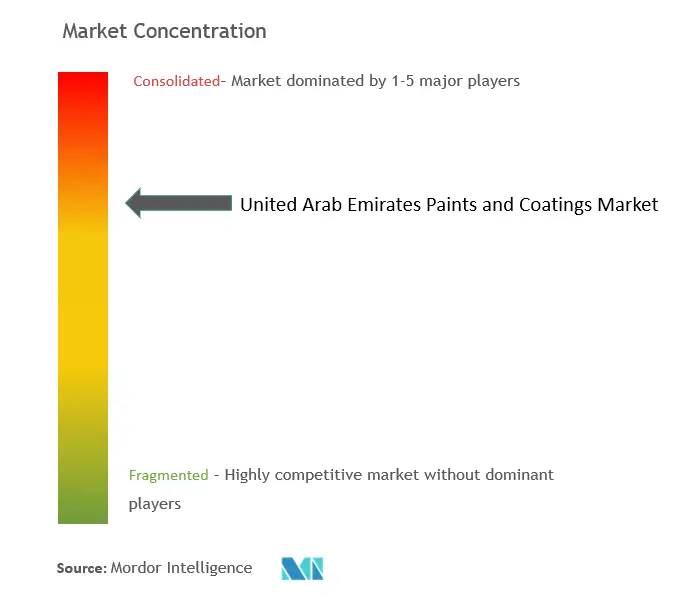 Market Concentration

Consolidated- Market dominated by 1-5 major players

United Arab Emirates Paints and Coatings Market

Fragmented - Highly competitive market without dominant players

Source: Mordor Intelligence